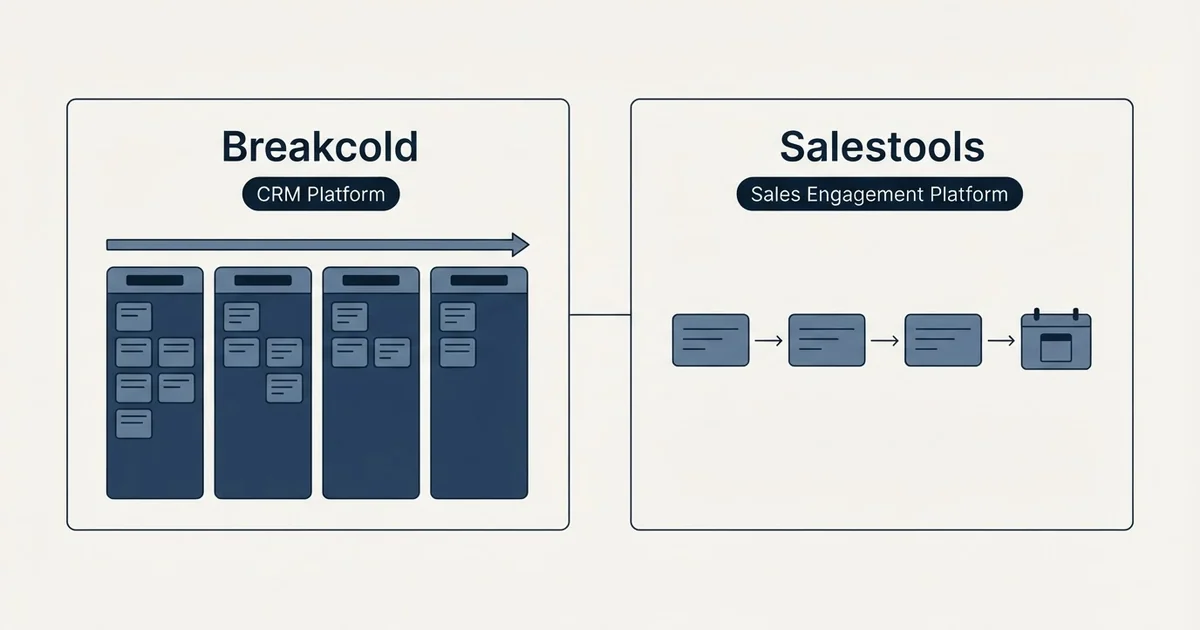 Breakcold

CRM Platform

Salestools

Sales Engagement Platform